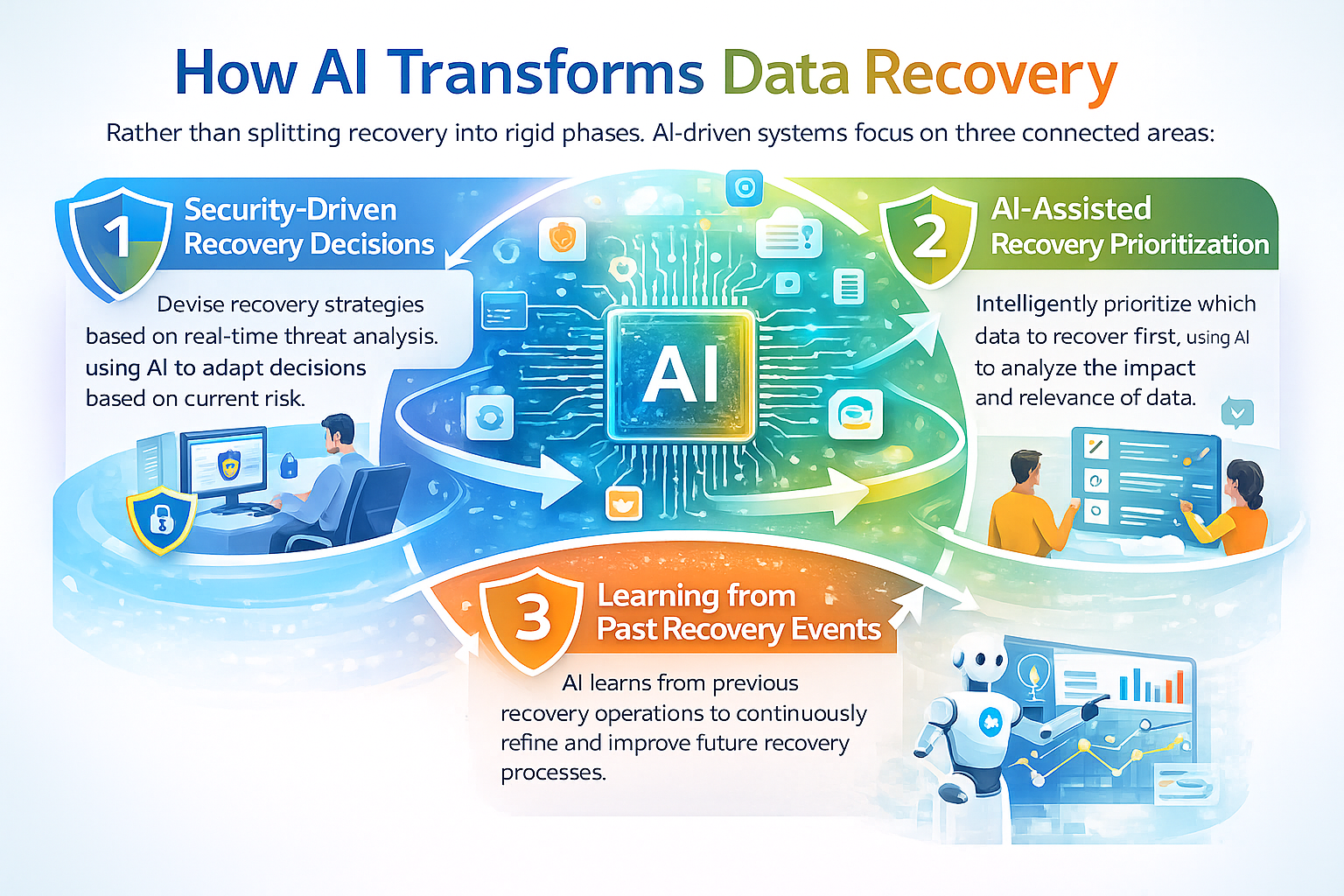 How AI Transforms Data Recovery

Rather than splitting recovery into rigid phases. AI-driven systems focus on three connected areas:

1 Security-Driven Recovery Decisions

Devise recovery strategies based on real-time threat analysis. using AI to adapt decisions based on current risk.

AI

2 AI-Assisted Recovery Prioritization

Intelligently prioritize which data to recover first, using AI to analyze the impact and relevance of data.

3 Learning from Past Recovery Events

AI learns from previous recovery operations to continuously refine and improve future recovery processes.